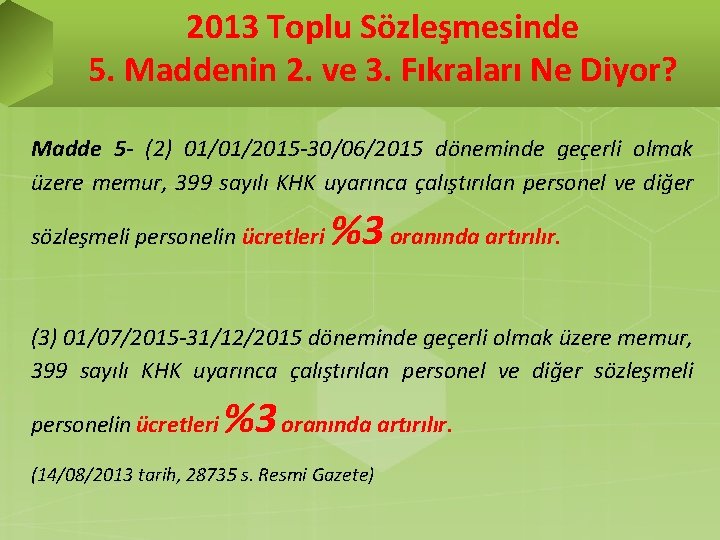 2013 Toplu Sözleşmesinde
5. Maddenin 2. ve 3. Fıkraları Ne Diyor?

Madde 5- (2) 01/01/2015-30/06/2015 döneminde geçerli olmak üzere memur, 399 sayılı KHK uyarınca çalıştırılan personel ve diğer sözleşmeli personelin ücretleri %3 oranında artırılır.

(3) 01/07/2015-31/12/2015 döneminde geçerli olmak üzere memur, 399 sayılı KHK uyarınca çalıştırılan personel ve diğer sözleşmeli personelin ücretleri %3 oranında artırılır.

(14/08/2013 tarih, 28735 s. Resmi Gazete)